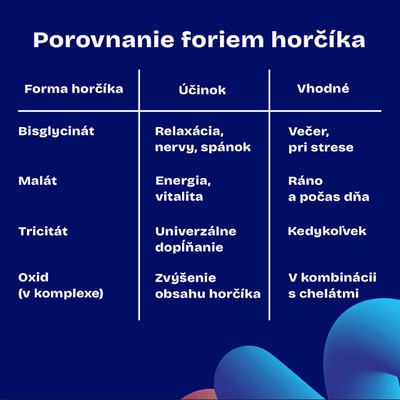 Porovnanie foriem horčíka

| Forma horčíka | Účinok | Vhodné |
|---|---|---|
| Bisglycinát | Relaxácia, nervy, spánok | Večer, pri strese |
| Malát | Energia, vitalita | Ráno a počas dňa |
| Tricitát | Univerzálne dopĺňanie | Kedykoľvek |
| Oxid (v komplexe) | Zvýšenie obsahu horčíka | V kombinácii s chelátmi |